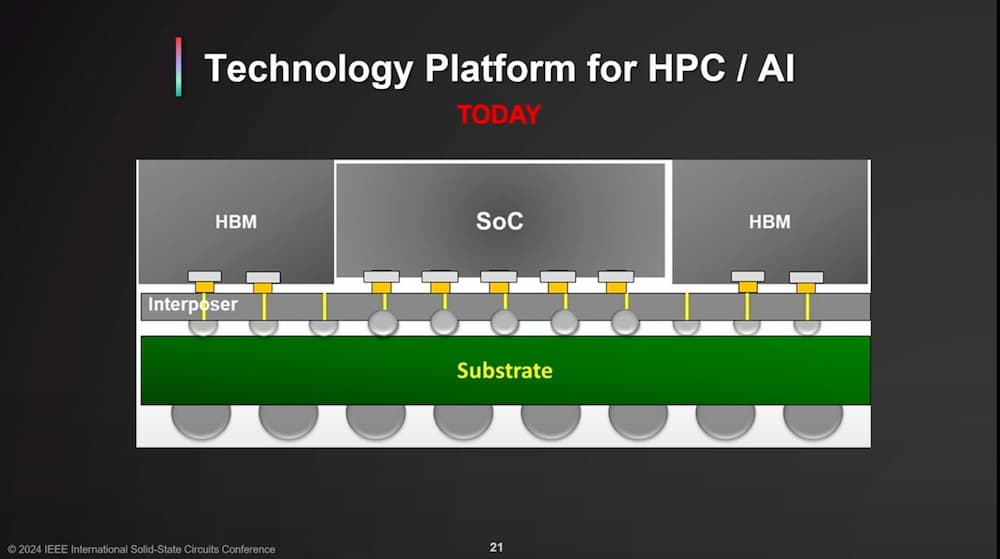 Technology Platform for HPC / AI

TODAY

HBM

SoC

HBM

Interposer

Substrate

© 2024 IEEE International Solid-State Circuits Conference

21